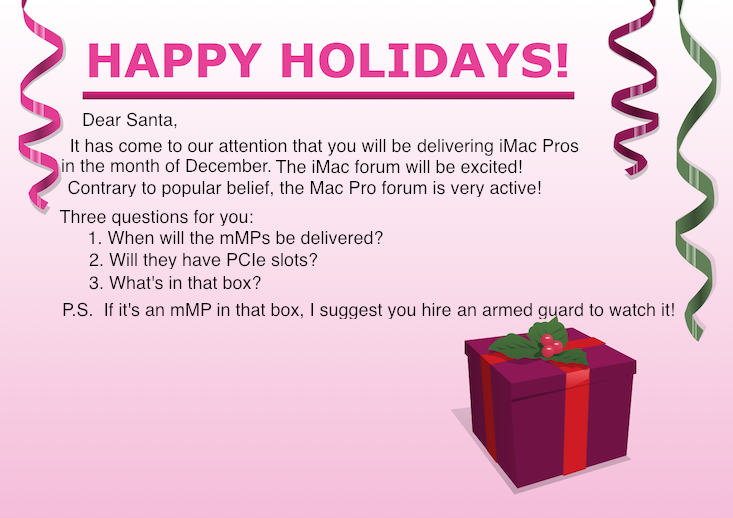 HAPPY HOLIDAYS!

Dear Santa,

It has come to our attention that you will be delivering iMac Pros in the month of December. The iMac forum will be excited!

Contrary to popular belief, the Mac Pro forum is very active!

Three questions for you:
1. When will the mMPs be delivered?
2. Will they have PCIe slots?
3. What's in that box?

P.S. If it's an mMP in that box, I suggest you hire an armed guard to watch it!